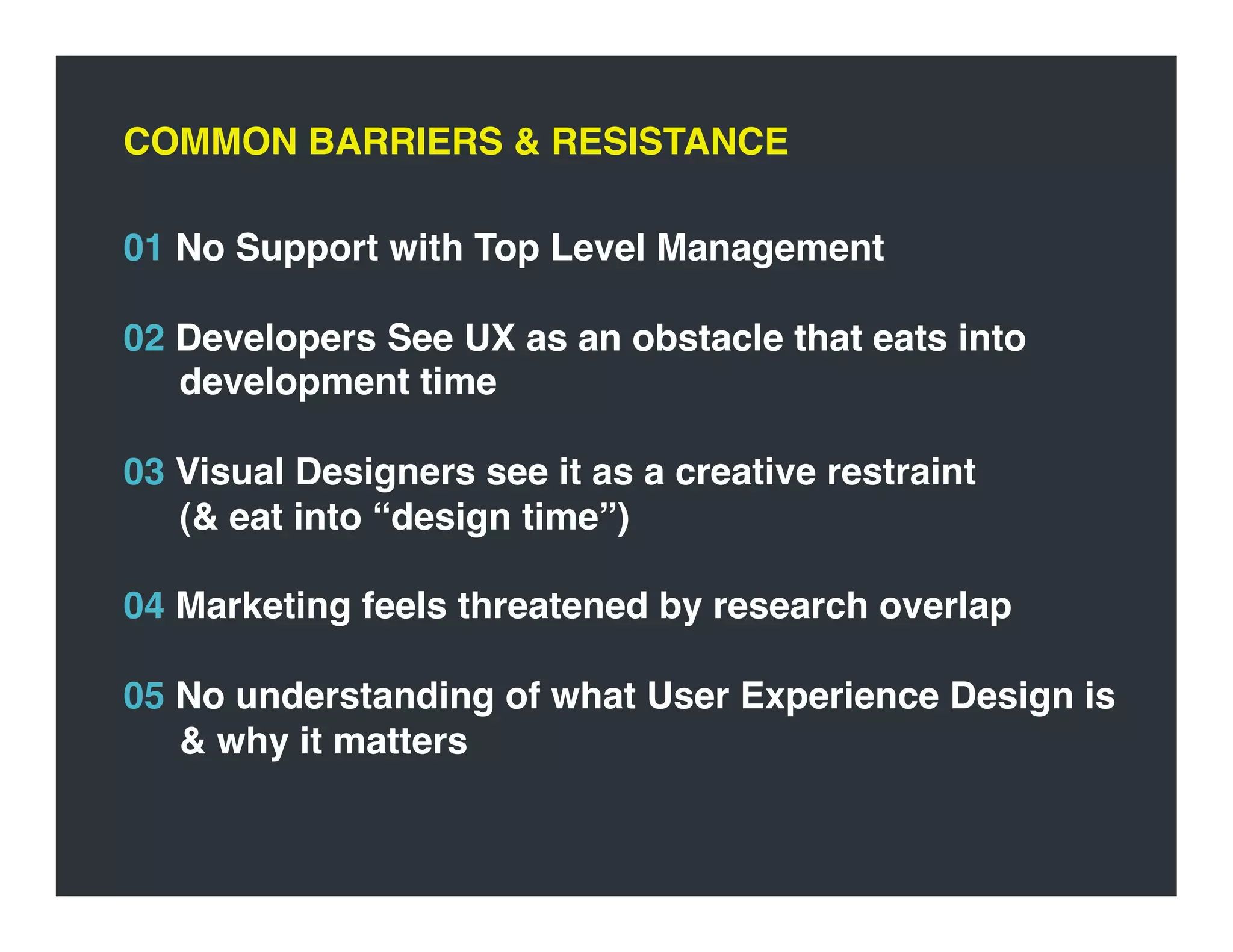 COMMON BARRIERS & RESISTANCE

01 No Support with Top Level Management

02 Developers See UX as an obstacle that eats into development time

03 Visual Designers see it as a creative restraint (& eat into “design time”)

04 Marketing feels threatened by research overlap

05 No understanding of what User Experience Design is & why it matters